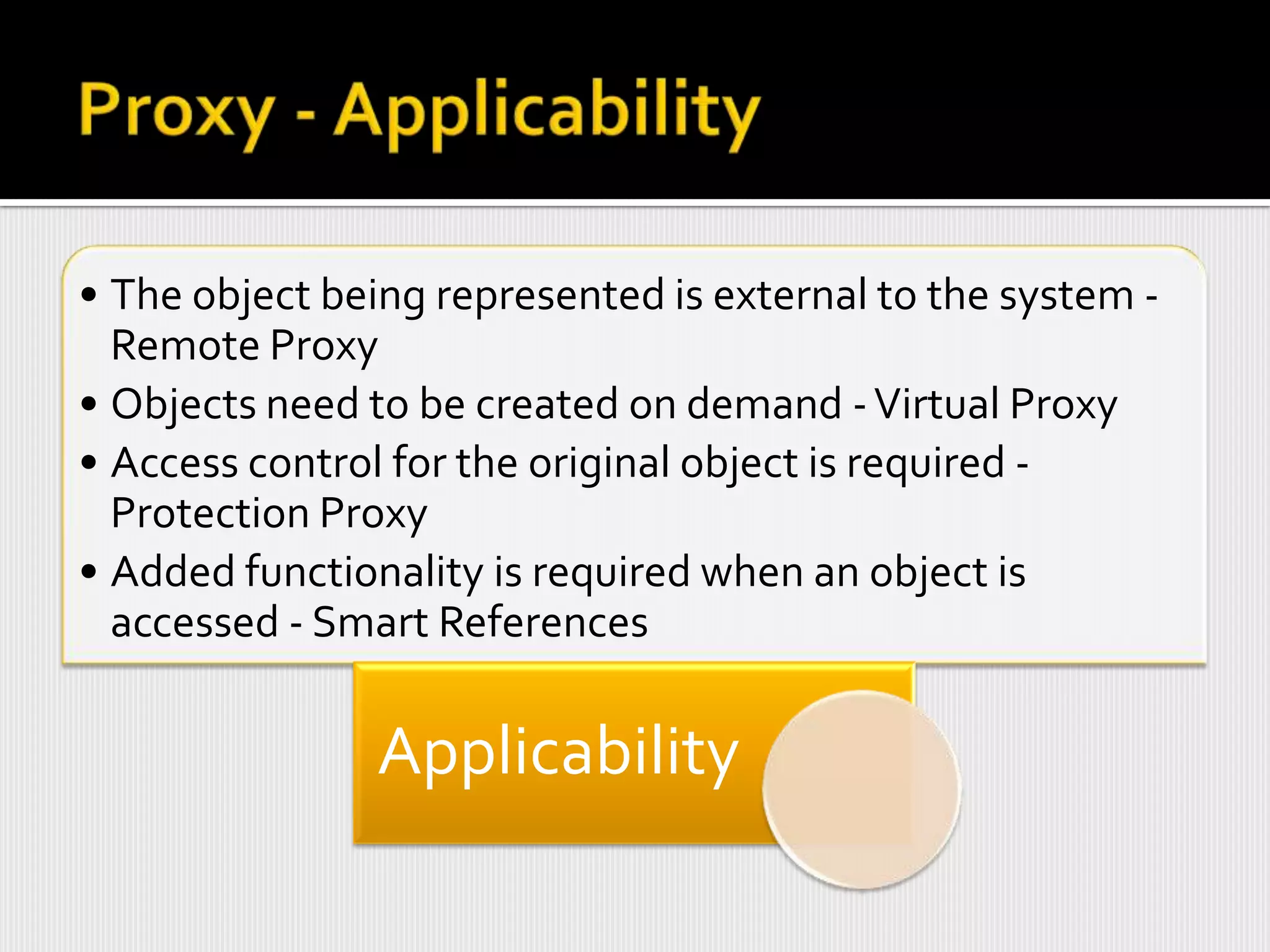 Proxy - Applicability

• The object being represented is external to the system - Remote Proxy
• Objects need to be created on demand - Virtual Proxy
• Access control for the original object is required - Protection Proxy
• Added functionality is required when an object is accessed - Smart References

Applicability